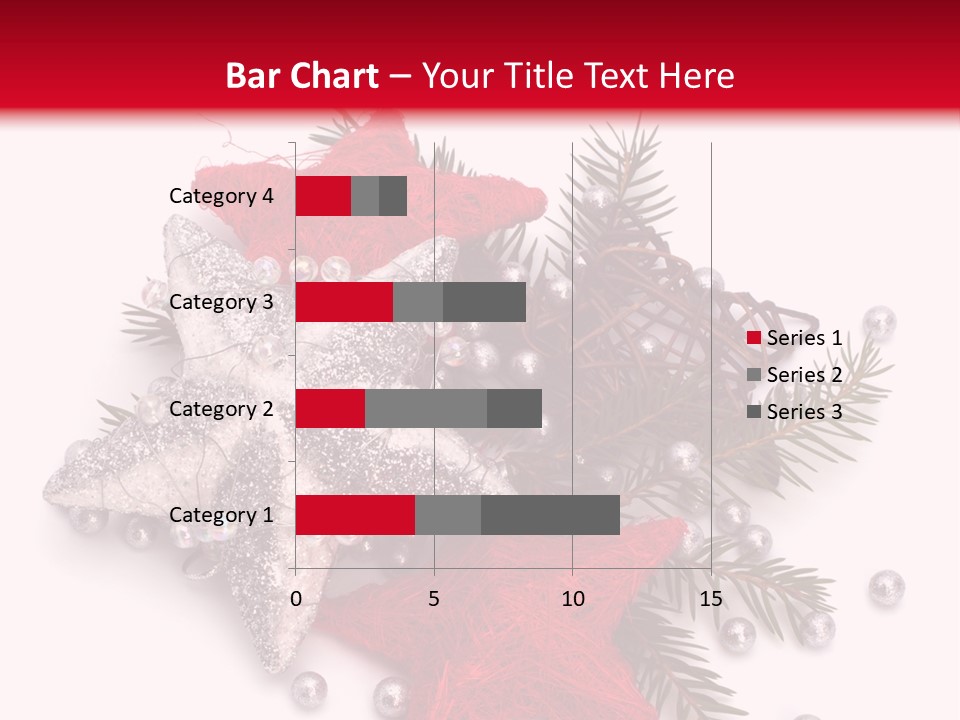 Bar Chart – Your Title Text Here

Category 4
Category 3
Category 2
Category 1

0
5
10
15

Series 1
Series 2
Series 3